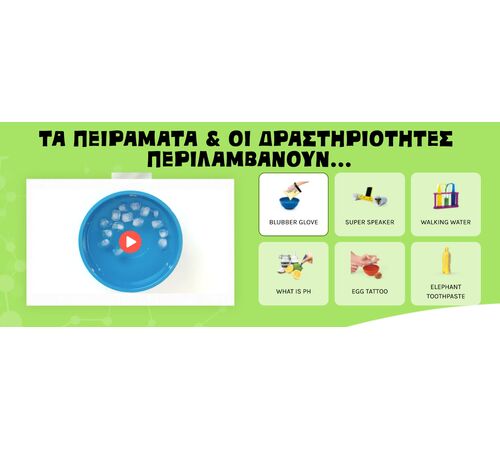 ΤΑ ΠΕΙΡΑΜΑΤΑ & ΟΙ ΔΡΑΣΤΗΡΙΟΤΗΤΕΣ ΠΕΡΙΛΑΜΒΑΝΟΥΝ...

BLUBBER GLOVE

SUPER SPEAKER

WALKING WATER

WHAT IS PH

EGG TATTOO

ELEPHANT TOOTHPASTE